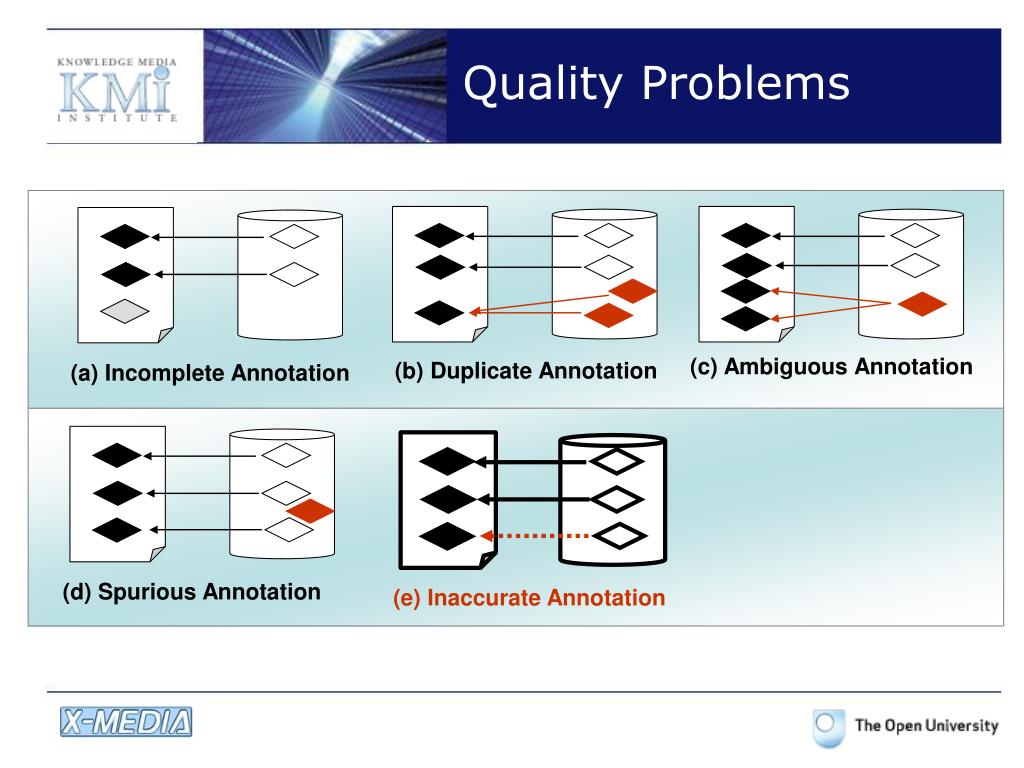 KNOWLEDGE MEDIA
KMi
INSTITUTE

Quality Problems

(a) Incomplete Annotation

(b) Duplicate Annotation

(c) Ambiguous Annotation

(d) Spurious Annotation

(e) Inaccurate Annotation

X-MEDIA

The Open University